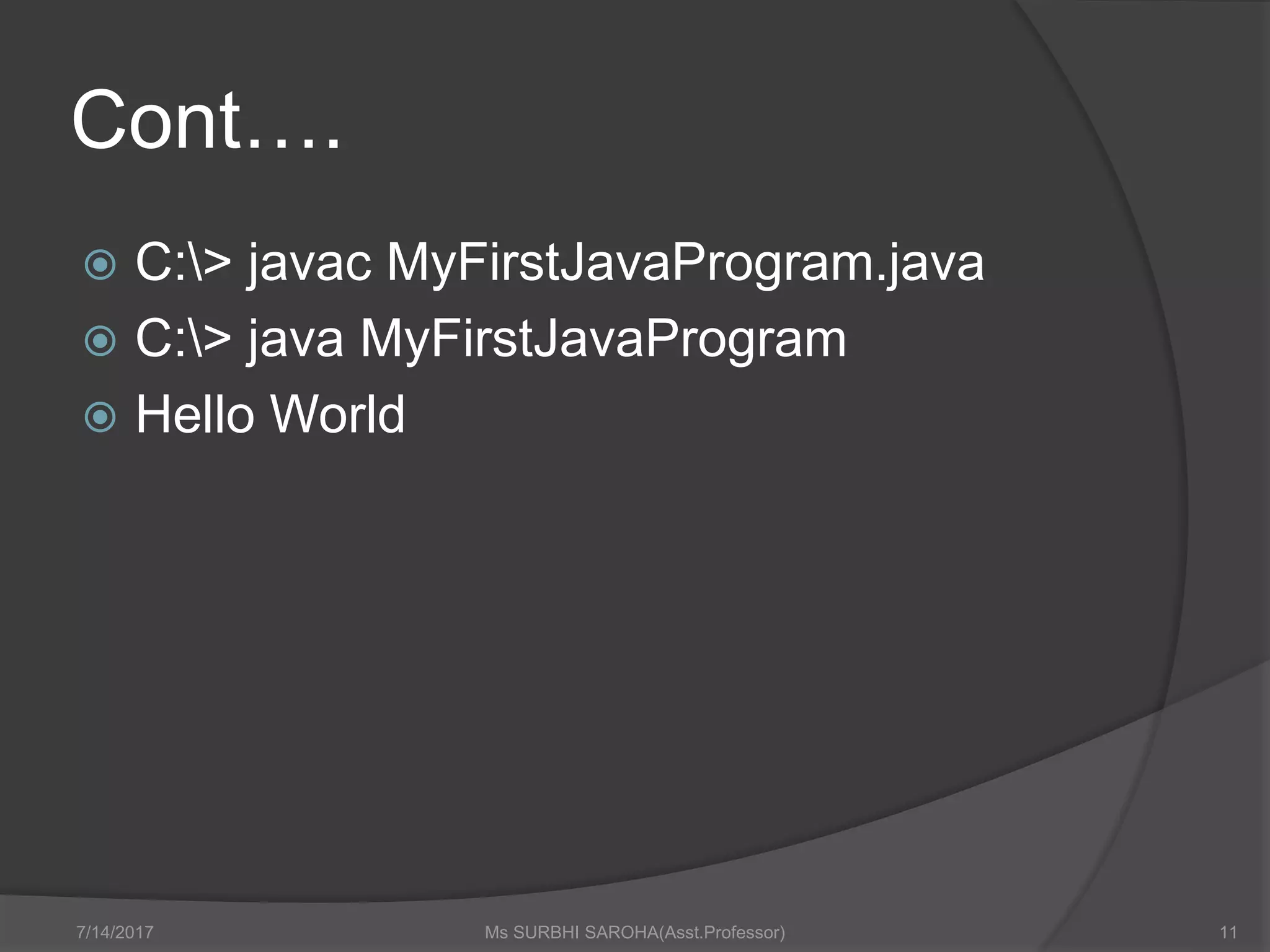 Cont….

C:\> javac MyFirstJavaProgram.java
C:\> java MyFirstJavaProgram
Hello World

7/14/2017 Ms SURBHI SAROHA(Asst.Professor) 11